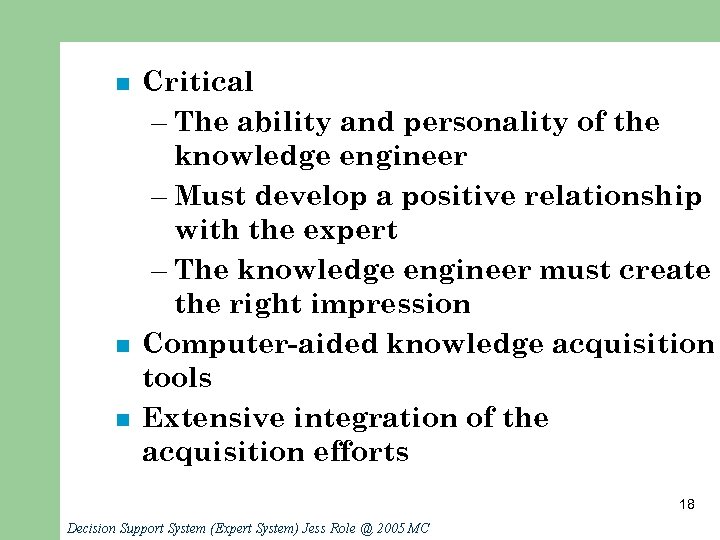 ■ Critical

– The ability and personality of the knowledge engineer

– Must develop a positive relationship with the expert

– The knowledge engineer must create the right impression

■ Computer-aided knowledge acquisition tools

■ Extensive integration of the acquisition efforts

18

Decision Support System (Expert System) Jess Role @ 2005 MC